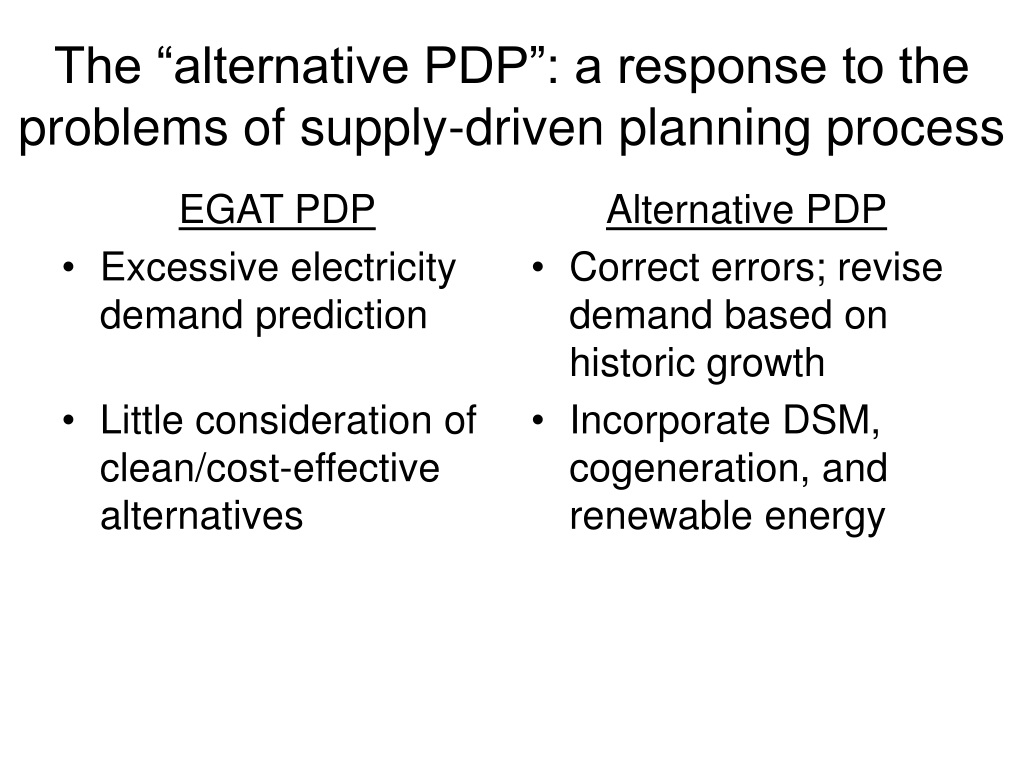 The “alternative PDP”: a response to the problems of supply-driven planning process

EGAT PDP

• Excessive electricity demand prediction

• Little consideration of clean/cost-effective alternatives

Alternative PDP

• Correct errors; revise demand based on historic growth

• Incorporate DSM, cogeneration, and renewable energy